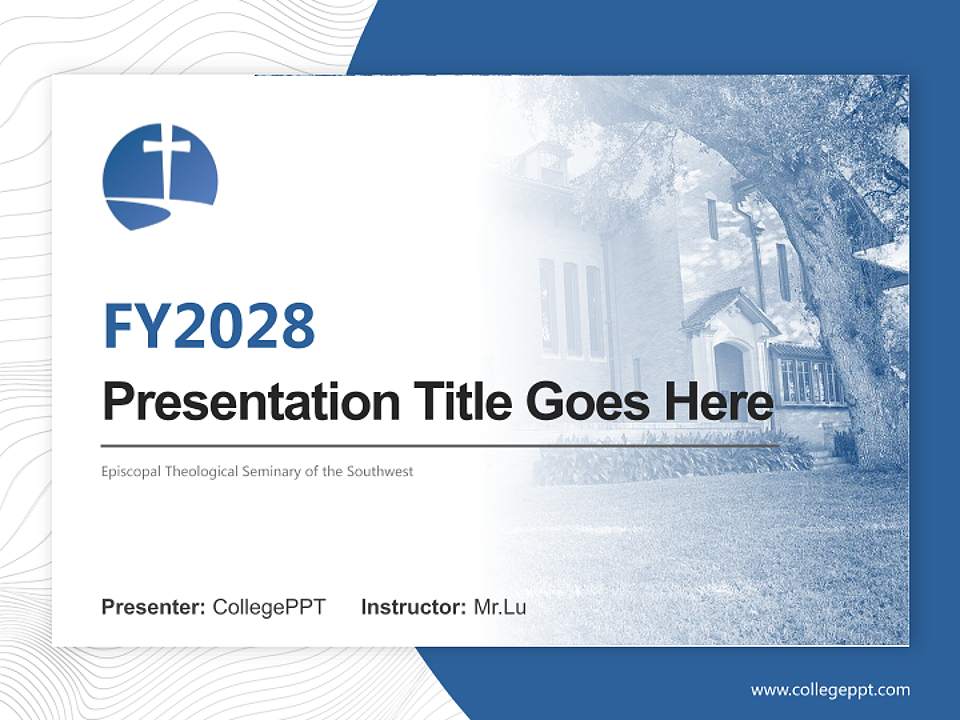 FY2028

Presentation Title Goes Here

Episcopal Theological Seminary of the Southwest

Presenter: CollegePPT Instructor: Mr.Lu

www.collegeppt.com